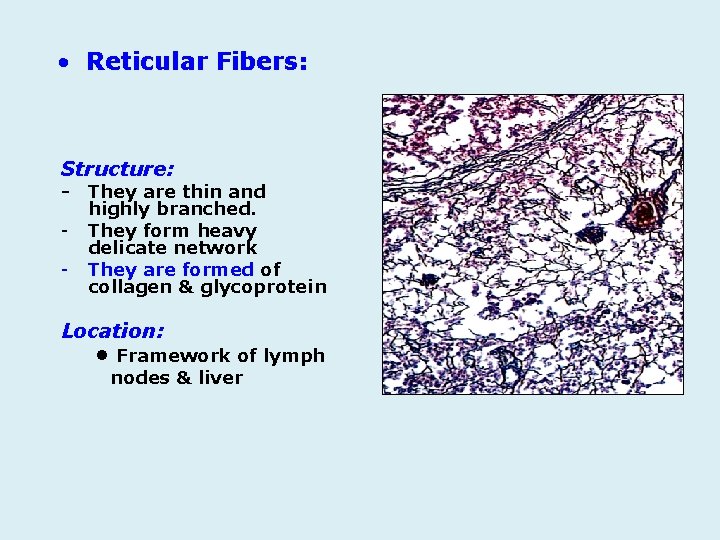 • Reticular Fibers:

Structure:
- They are thin and highly branched.
- They form heavy delicate network
- They are formed of collagen & glycoprotein

Location:
● Framework of lymph nodes & liver